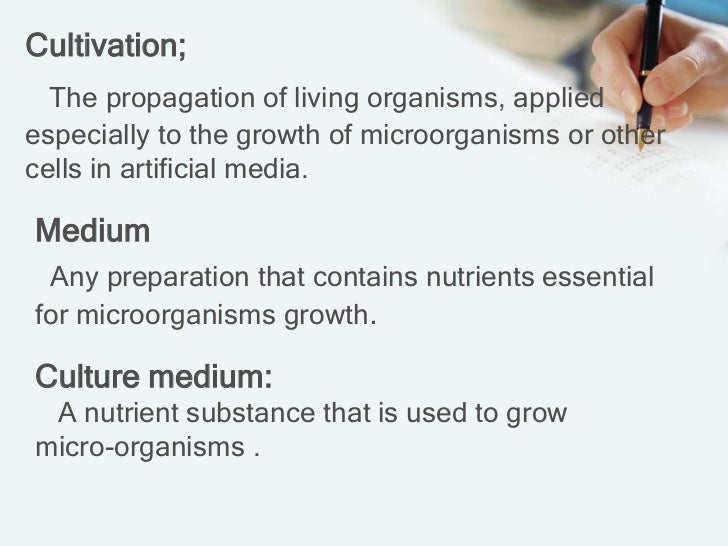 Cultivation;

The propagation of living organisms, applied especially to the growth of microorganisms or other cells in artificial media.

Medium

Any preparation that contains nutrients essential for microorganisms growth.

Culture medium:

A nutrient substance that is used to grow micro-organisms .